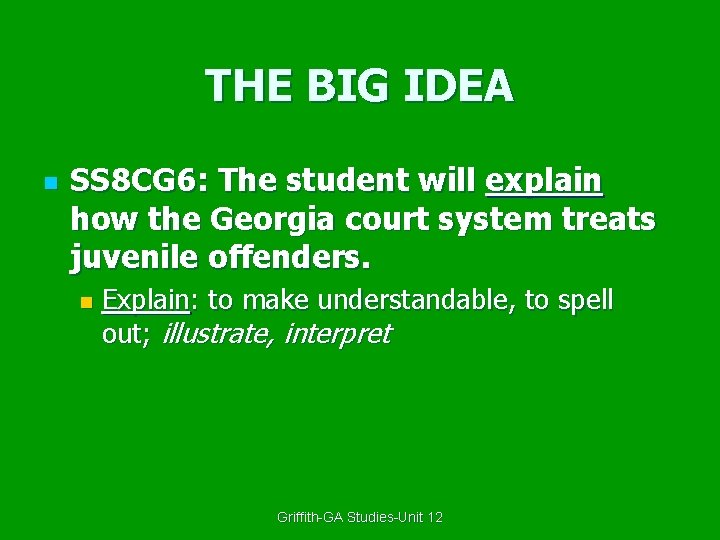 THE BIG IDEA

SS8CG6: The student will explain how the Georgia court system treats juvenile offenders.

Explain: to make understandable, to spell out; illustrate, interpret

Griffith-GA Studies-Unit 12